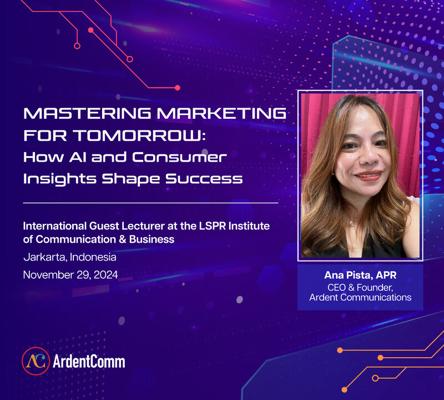 MASTERING MARKETING FOR TOMORROW:
How AI and Consumer Insights Shape Success

International Guest Lecturer at the LSPR Institute of Communication & Business

Jarkarta, Indonesia

November 29, 2024

Ana Pista, APR
CEO & Founder,
Ardent Communications

AC ArdentComm